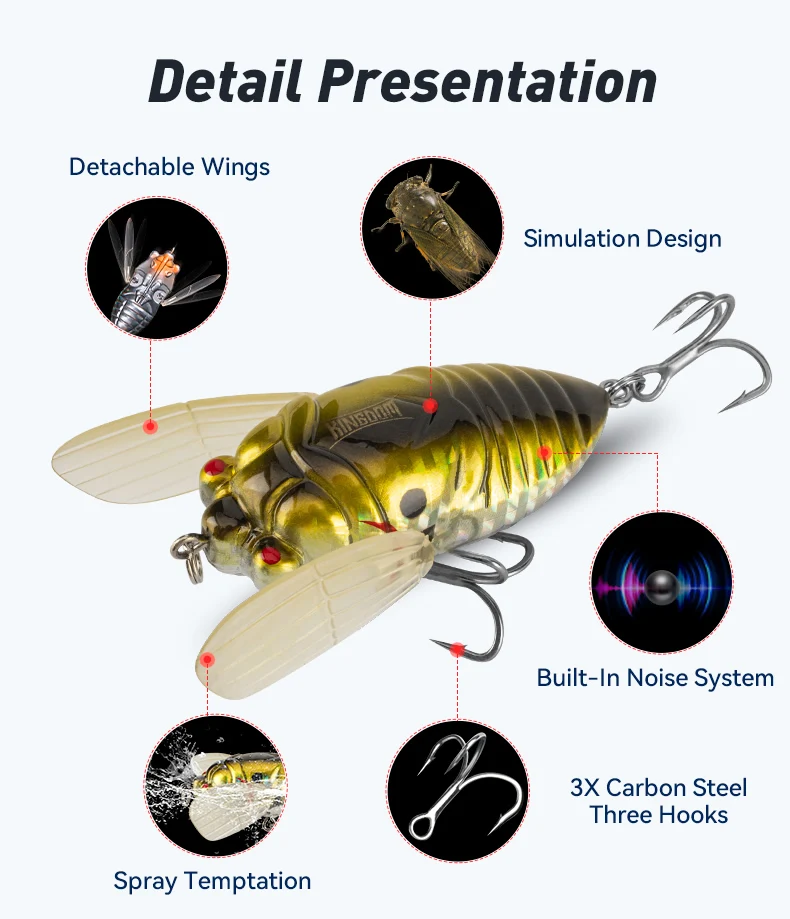 Detail Presentation

Detachable Wings

Simulation Design

KINGDOM

Built-In Noise System

3X Carbon Steel Three Hooks

Spray Temptation